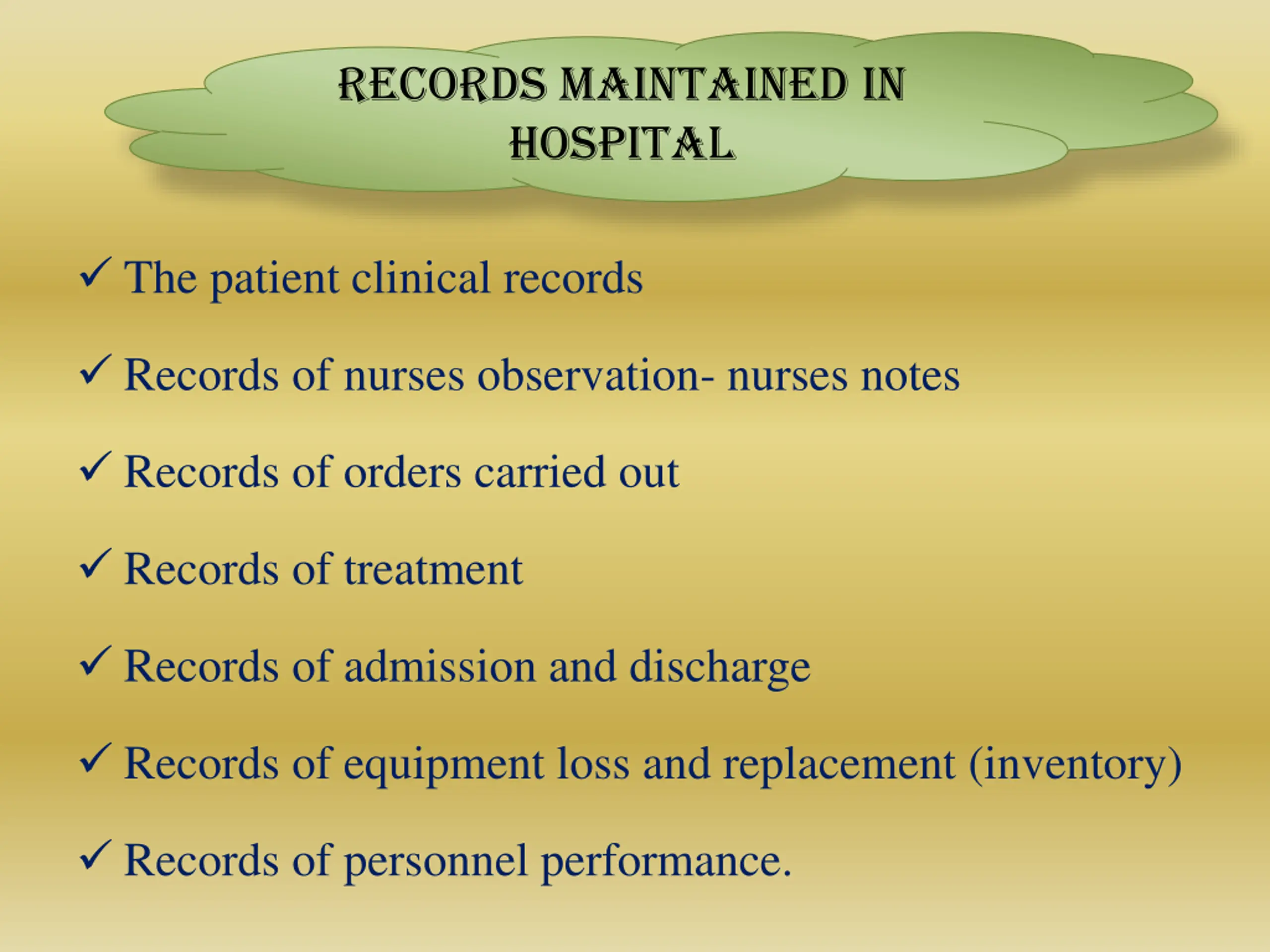 RECORDS MAINTAINED IN HOSPITAL

✓ The patient clinical records

✓ Records of nurses observation- nurses notes

✓ Records of orders carried out

✓ Records of treatment

✓ Records of admission and discharge

✓ Records of equipment loss and replacement (inventory)

✓ Records of personnel performance.